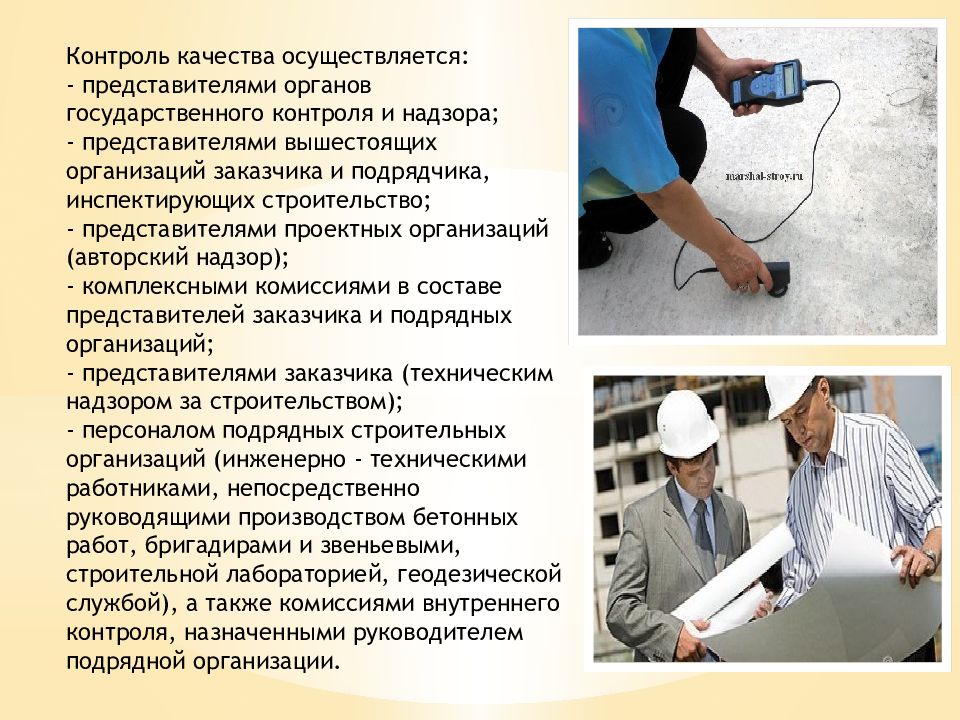 Контроль качества осуществляется:
- представителями органов государственного контроля и надзора;
- представителями вышестоящих организаций заказчика и подрядчика, инспектирующих строительство;
- представителями проектных организаций (авторский надзор);
- комплексными комиссиями в составе представителей заказчика и подрядных организаций;
- представителями заказчика (техническим надзором за строительством);
- персоналом подрядных строительных организаций (инженерно - техническими работниками, непосредственно руководящими производством бетонных работ, бригадирами и звеньевыми, строительной лабораторией, геодезической службой), а также комиссиями внутреннего контроля, назначенными руководителем подрядной организации.

marshal-stroy.ru